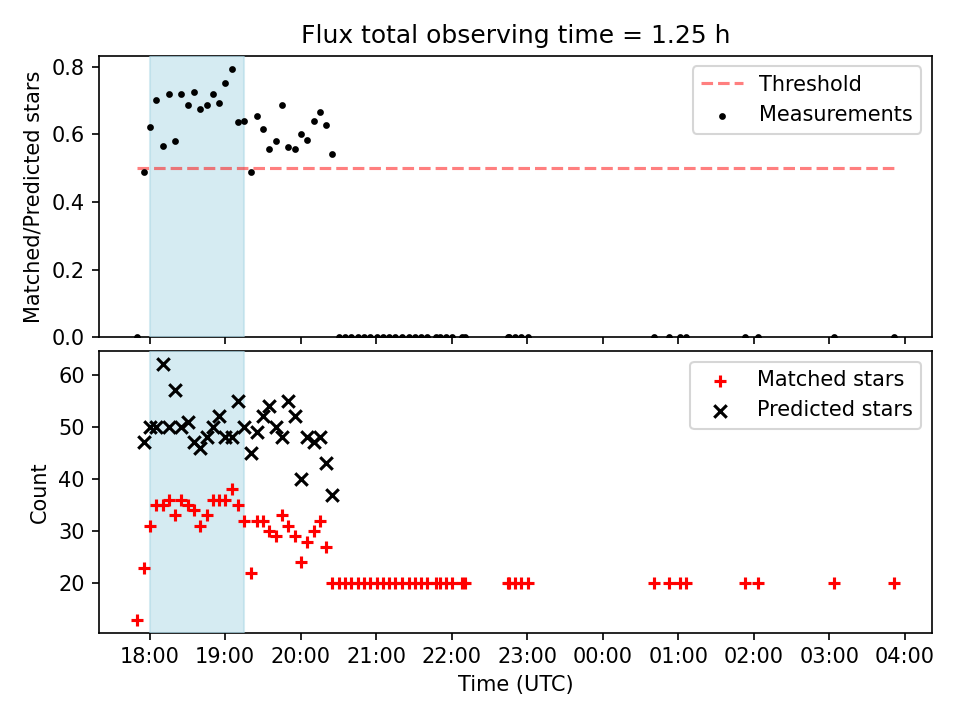 Flux total observing time = 1.25 h

Matched/Predicted stars

0.8
0.6
0.4
0.2
0.0

Threshold
Measurements

Count

60
50
40
30
20

Matched stars
Predicted stars

18:00 19:00 20:00 21:00 22:00 23:00 00:00 01:00 02:00 03:00 04:00

Time (UTC)